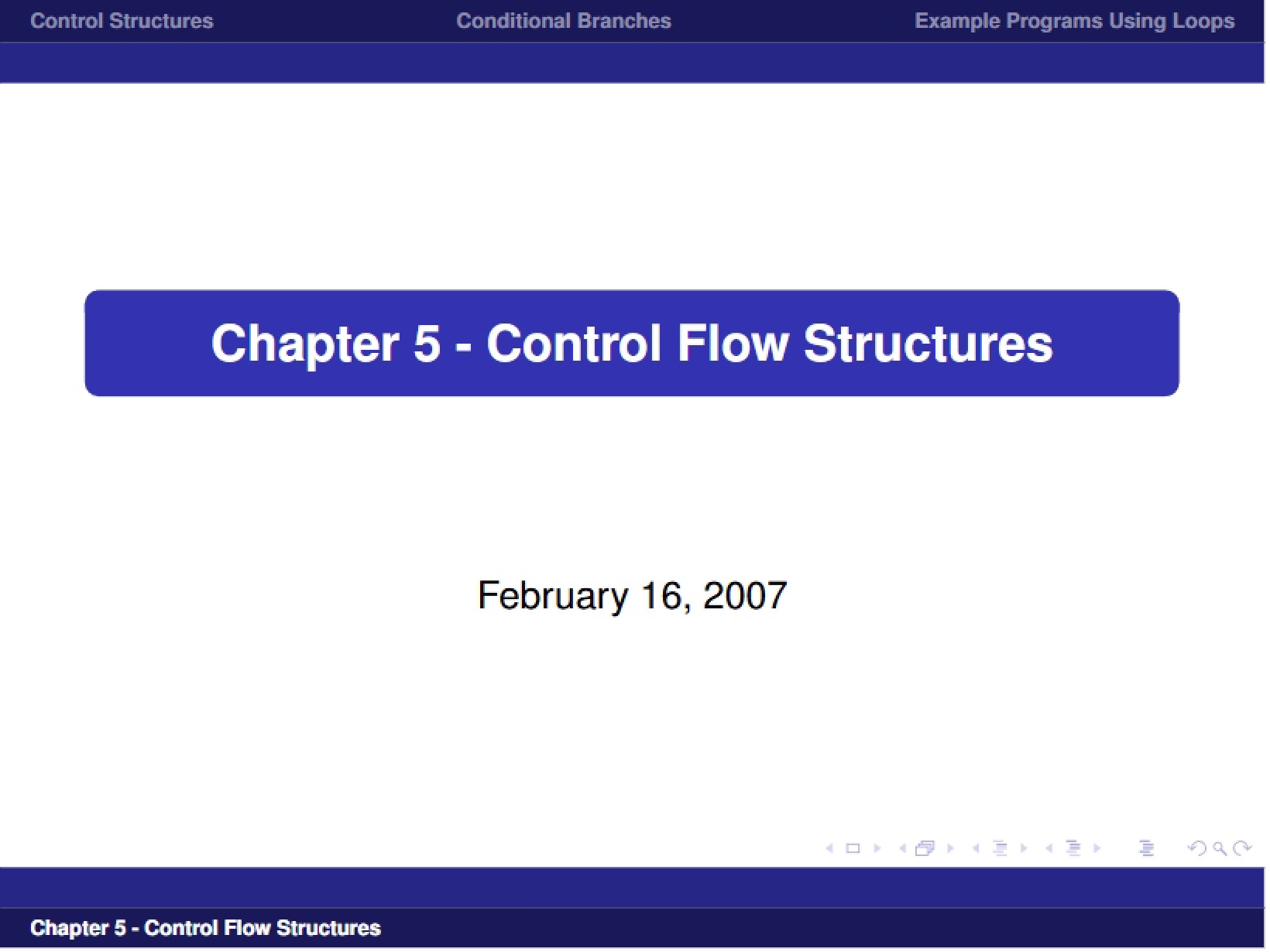 Control Structures Conditional Branches Example Programs Using Loops

Chapter 5 - Control Flow Structures

February 16, 2007

Chapter 5 - Control Flow Structures